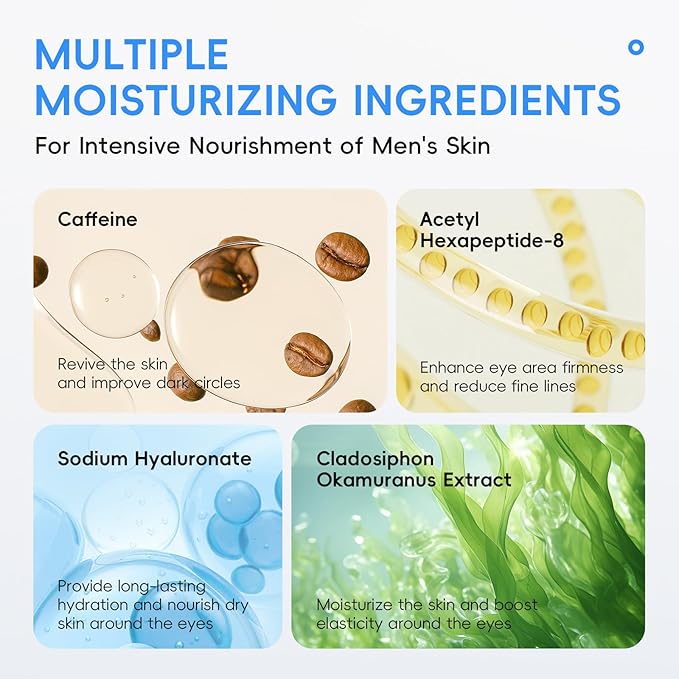 MULTIPLE MOISTURIZING INGREDIENTS

For Intensive Nourishment of Men's Skin

Caffeine

Revive the skin and improve dark circles

Acetyl Hexapeptide-8

Enhance eye area firmness and reduce fine lines

Sodium Hyaluronate

Provide long-lasting hydration and nourish dry skin around the eyes

Cladosiphon Okamuranus Extract

Moisturize the skin and boost elasticity around the eyes